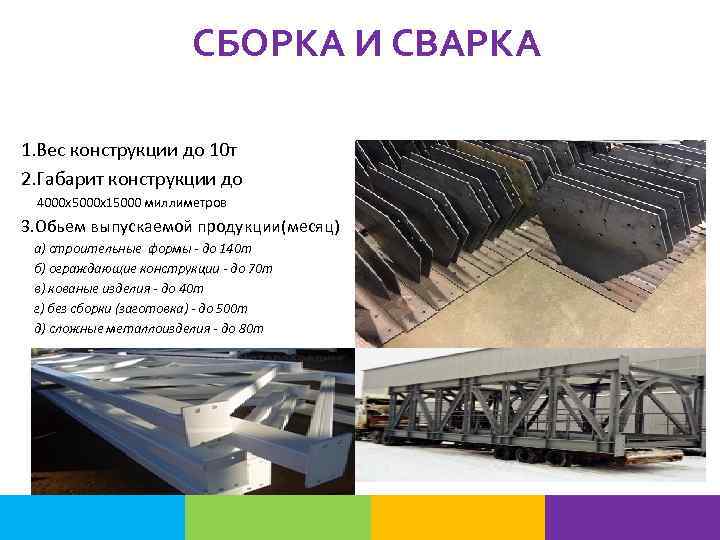 СБОРКА И СВАРКА

1.Вес конструкции до 10т

2.Габарит конструкции до
4000х5000х15000 миллиметров

3.Обьем выпускаемой продукции(месяц)
а) строительные формы - до 140т
б) ограждающие конструкции - до 70т
в) кованые изделия - до 40т
г) без сборки (заготовка) - до 500т
д) сложные металлоизделия - до 80т